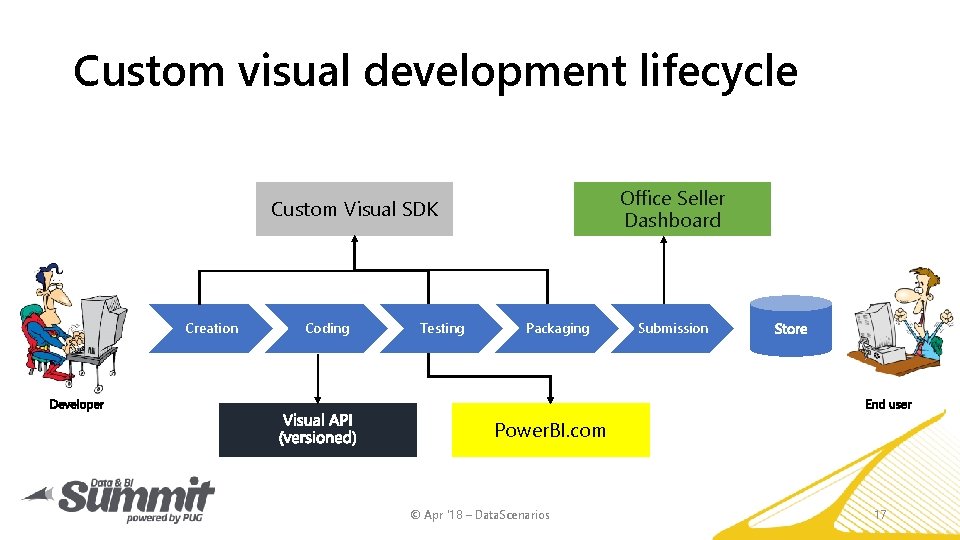 Custom visual development lifecycle

Custom Visual SDK

Office Seller Dashboard

Creation

Coding

Testing

Packaging

Submission

Store

Developer

End user

Visual API (versioned)

PowerBI.com

Data & BI Summit powered by PUG

© Apr '18 – DataScenarios

17